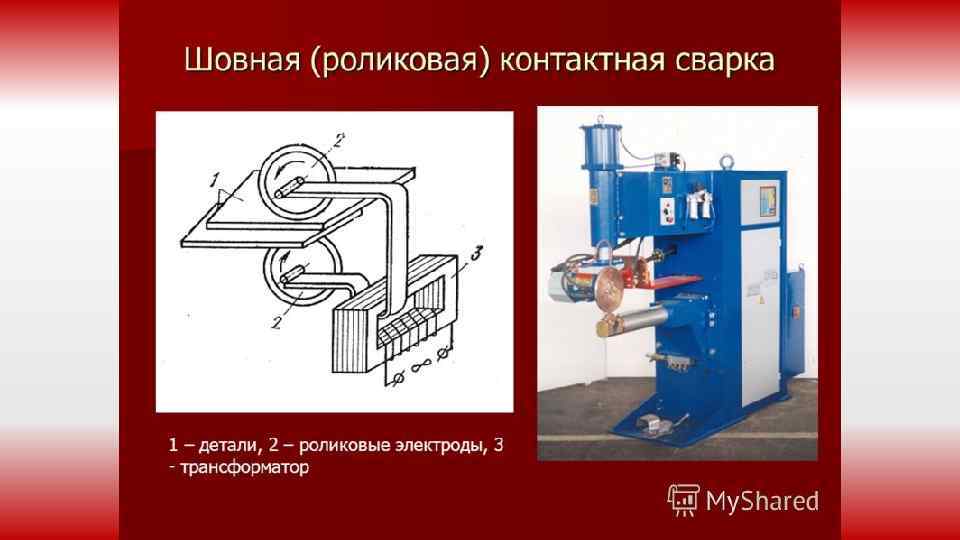 Шовная (роликовая) контактная сварка

1
2
2
3

1 – детали, 2 – роликовые электроды, 3 - трансформатор

MyShared